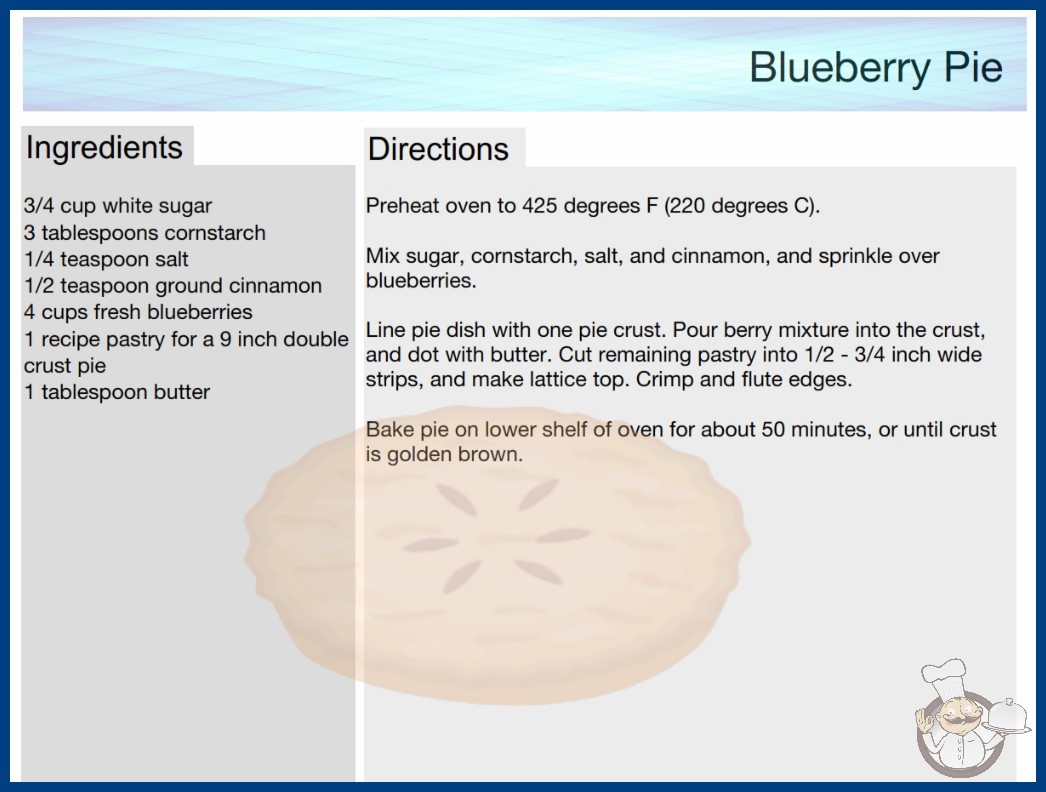 Blueberry Pie

Ingredients

3/4 cup white sugar
3 tablespoons cornstarch
1/4 teaspoon salt
1/2 teaspoon ground cinnamon
4 cups fresh blueberries
1 recipe pastry for a 9 inch double crust pie
1 tablespoon butter

Directions

Preheat oven to 425 degrees F (220 degrees C).

Mix sugar, cornstarch, salt, and cinnamon, and sprinkle over blueberries.

Line pie dish with one pie crust. Pour berry mixture into the crust, and dot with butter. Cut remaining pastry into 1/2 - 3/4 inch wide strips, and make lattice top. Crimp and flute edges.

Bake pie on lower shelf of oven for about 50 minutes, or until crust is golden brown.